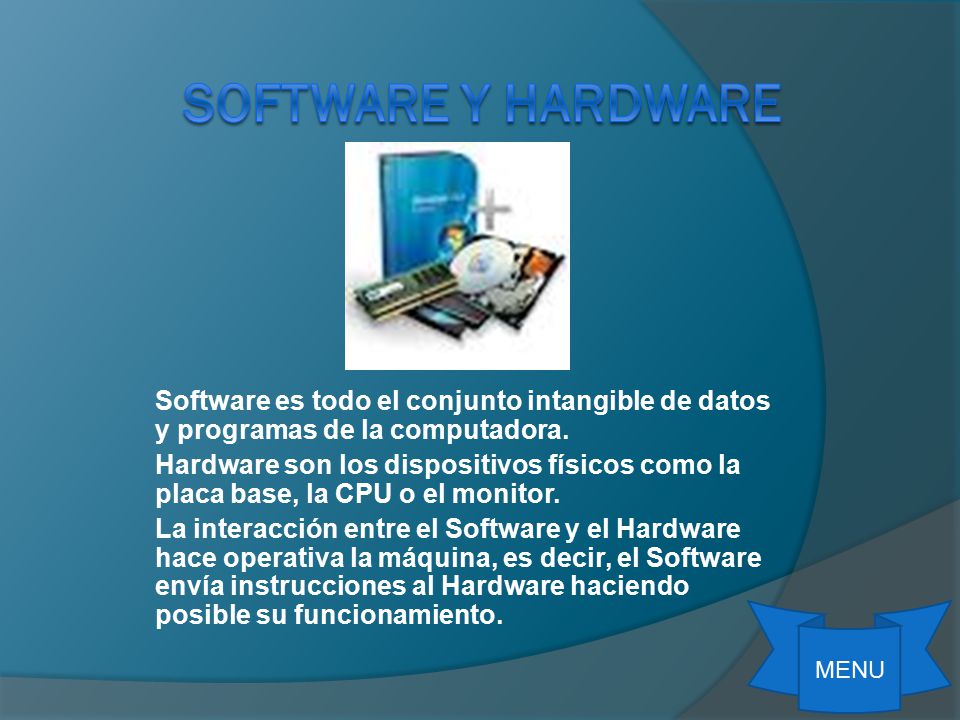 SOFTWARE Y HARDWARE

Software es todo el conjunto intangible de datos y programas de la computadora.

Hardware son los dispositivos físicos como la placa base, la CPU o el monitor.

La interacción entre el Software y el Hardware hace operativa la máquina, es decir, el Software envía instrucciones al Hardware haciendo posible su funcionamiento.

MENU